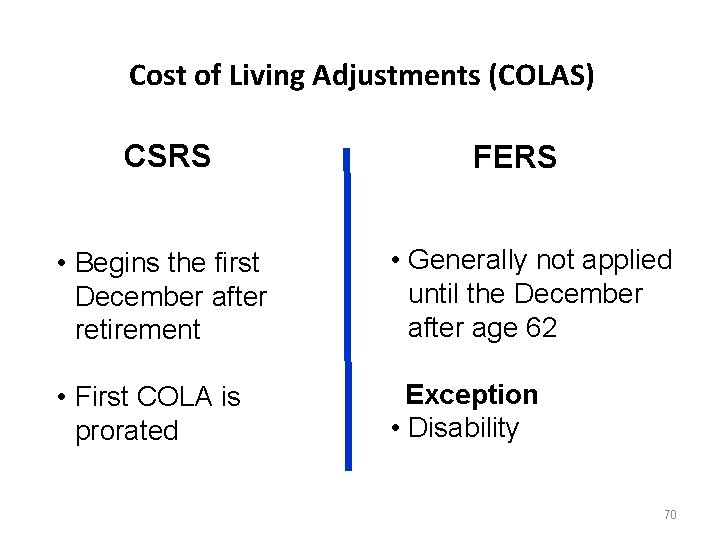 Cost of Living Adjustments (COLAS)

CSRS

• Begins the first December after retirement

• First COLA is prorated

FERS

• Generally not applied until the December after age 62

Exception

• Disability

70